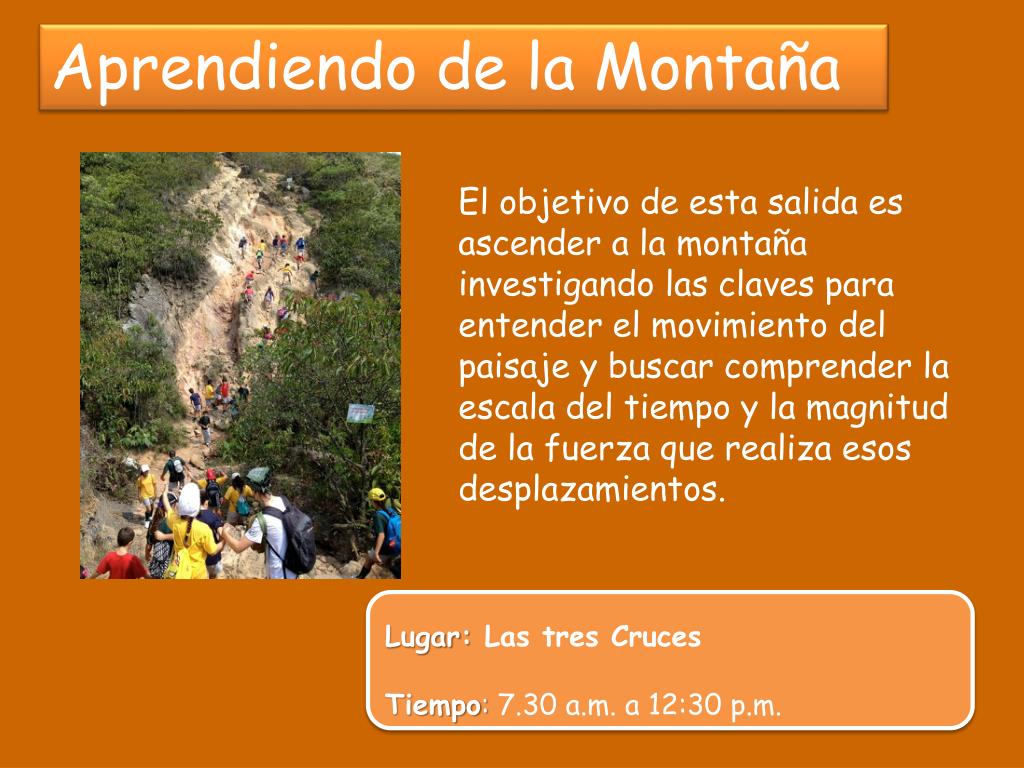 Aprendiendo de la Montaña

El objetivo de esta salida es ascender a la montaña investigando las claves para entender el movimiento del paisaje y buscar comprender la escala del tiempo y la magnitud de la fuerza que realiza esos desplazamientos.

Lugar: Las tres Cruces

Tiempo: 7.30 a.m. a 12:30 p.m.